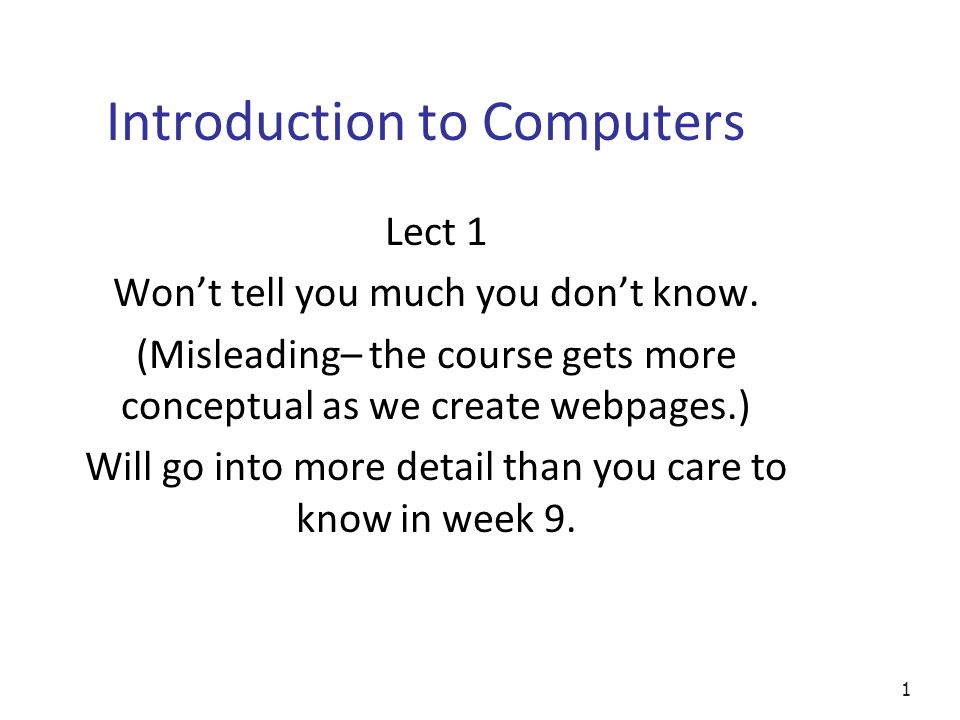 Introduction to Computers

Lect 1

Won’t tell you much you don’t know.

(Misleading– the course gets more conceptual as we create webpages.)

Will go into more detail than you care to know in week 9.

1